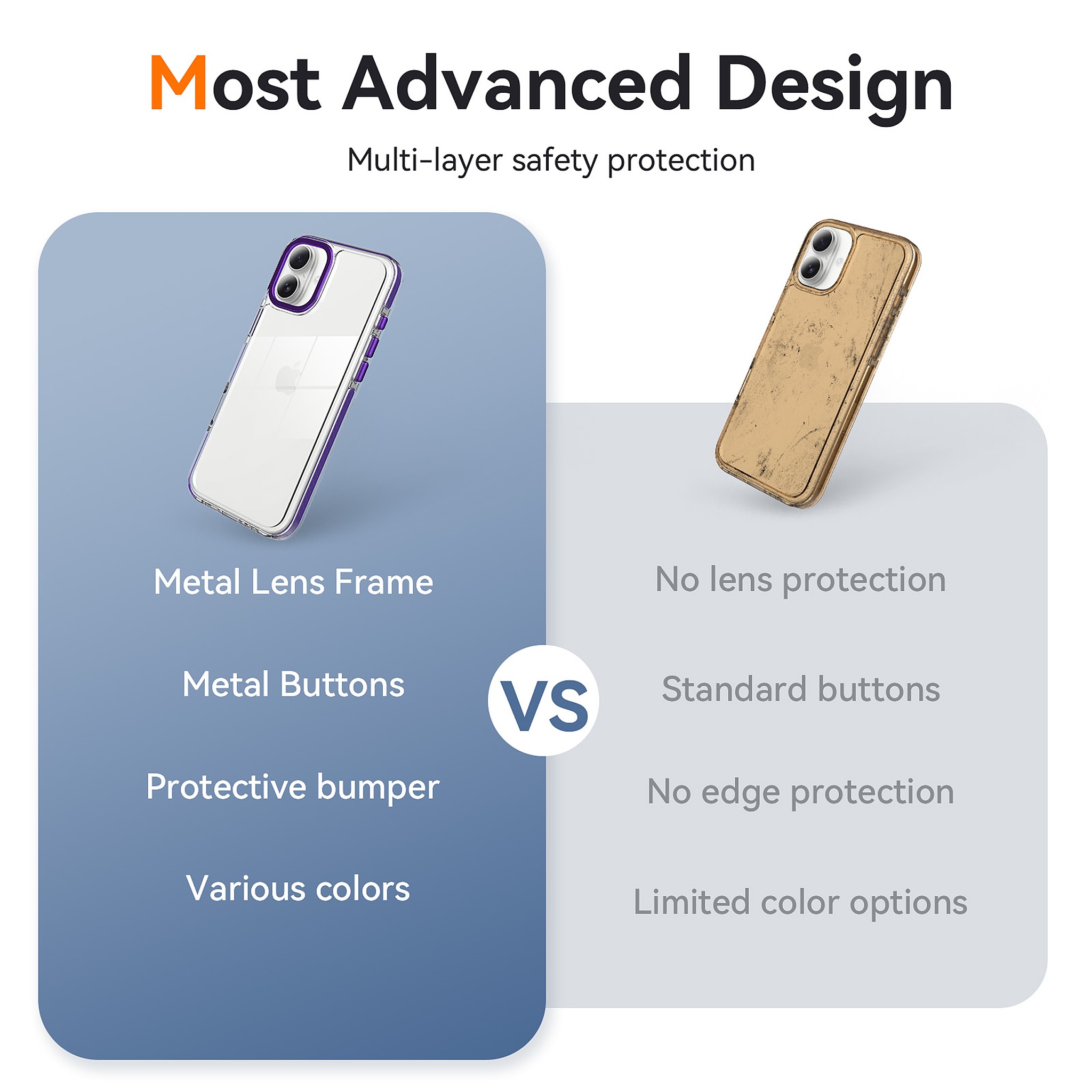 Most Advanced Design

Multi-layer safety protection

Metal Lens Frame

Metal Buttons

Protective bumper

Various colors

VS

No lens protection

Standard buttons

No edge protection

Limited color options